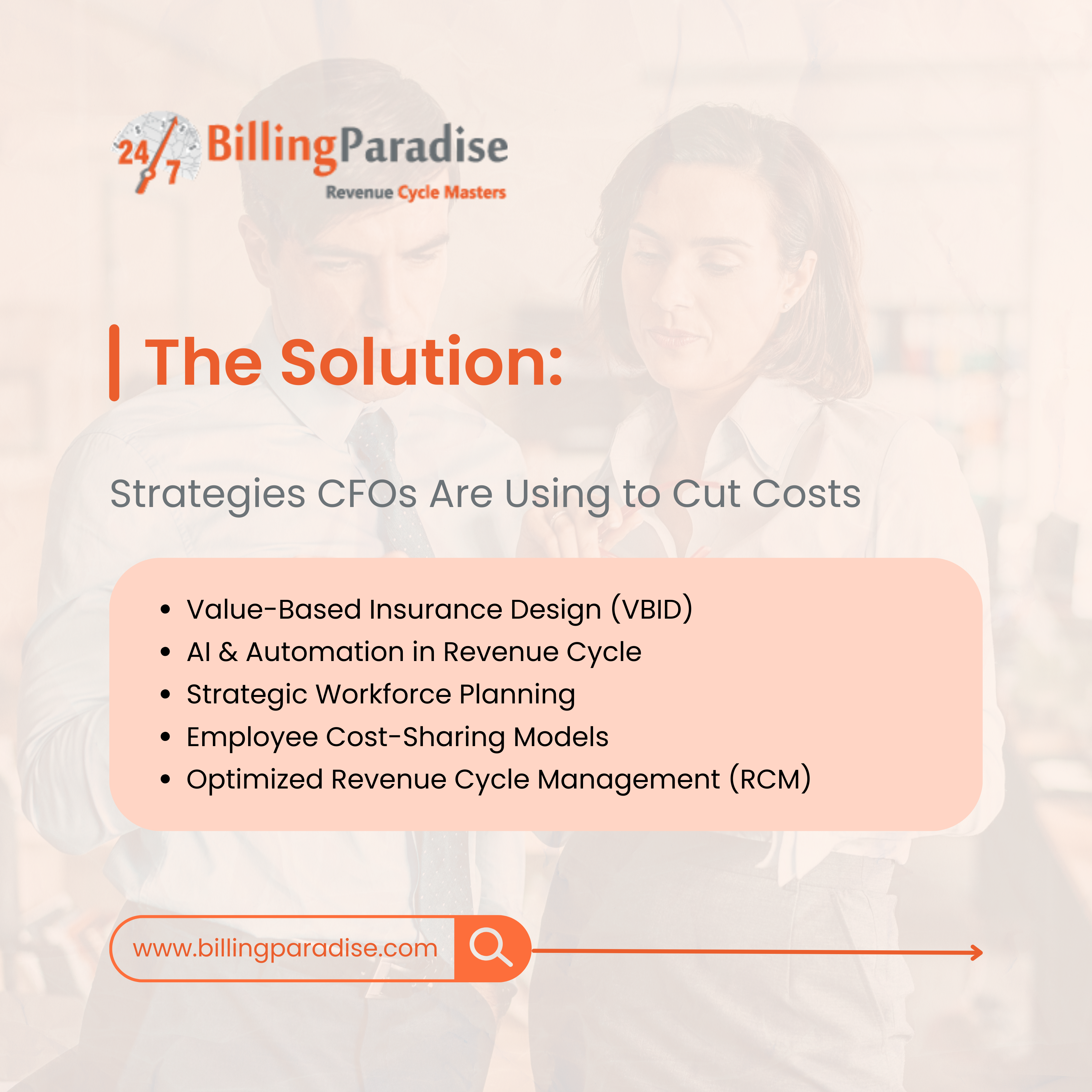 24/7 BillingParadise
Revenue Cycle Masters

The Solution:

Strategies CFOs Are Using to Cut Costs

- Value-Based Insurance Design (VBID)
- AI & Automation in Revenue Cycle
- Strategic Workforce Planning
- Employee Cost-Sharing Models
- Optimized Revenue Cycle Management (RCM)

www.billingparadise.com